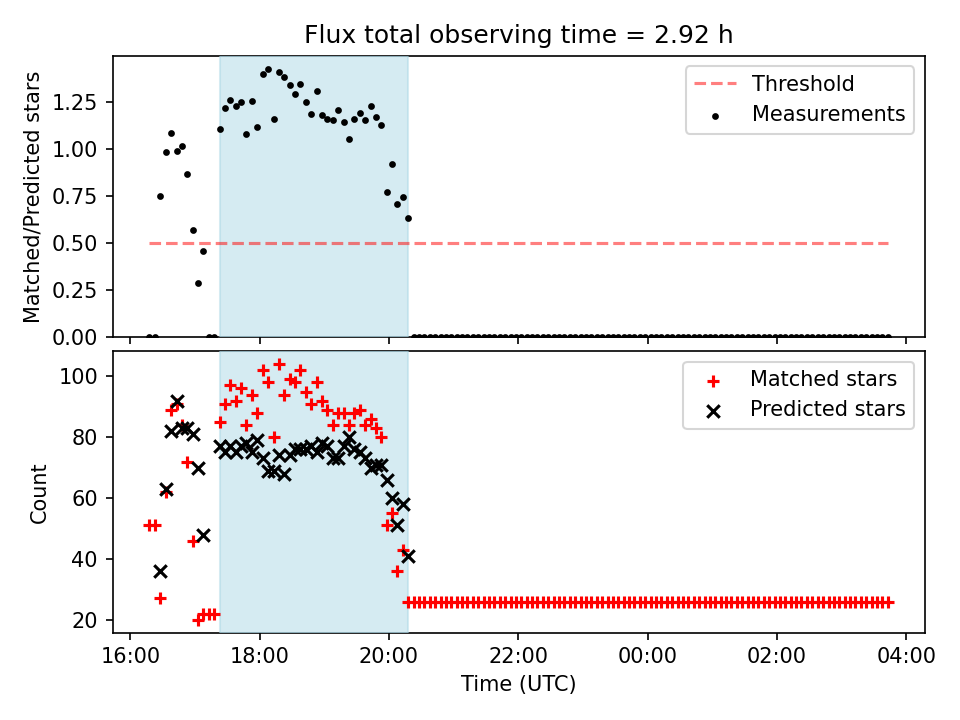 Flux total observing time = 2.92 h

Matched/Predicted stars

1.25
1.00
0.75
0.50
0.25
0.00

Threshold
Measurements

Count

100
80
60
40
20

Matched stars
Predicted stars

16:00
18:00
20:00
22:00
00:00
02:00
04:00

Time (UTC)